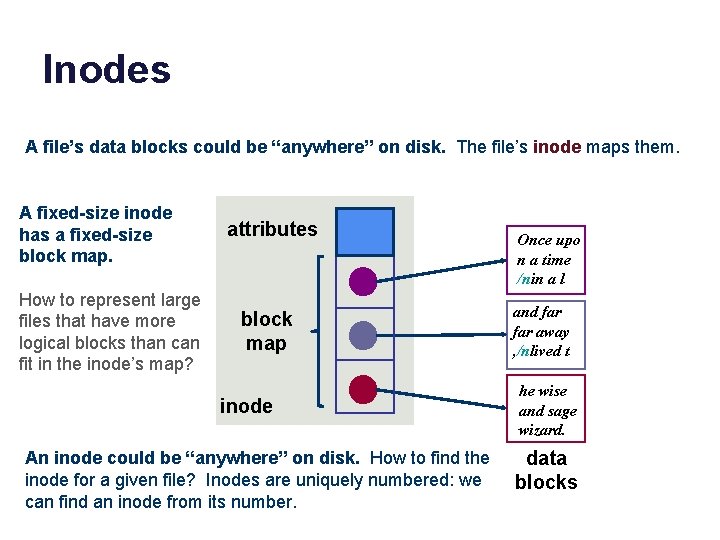 Inodes

A file's data blocks could be "anywhere" on disk. The file's inode maps them.

A fixed-size inode has a fixed-size block map.

How to represent large files that have more logical blocks than can fit in the inode's map?

attributes

block map

inode

Once upo n a time /nin a l

and far far away ,/nlived t

he wise and sage wizard.

data blocks

An inode could be "anywhere" on disk. How to find the inode for a given file? Inodes are uniquely numbered: we can find an inode from its number.